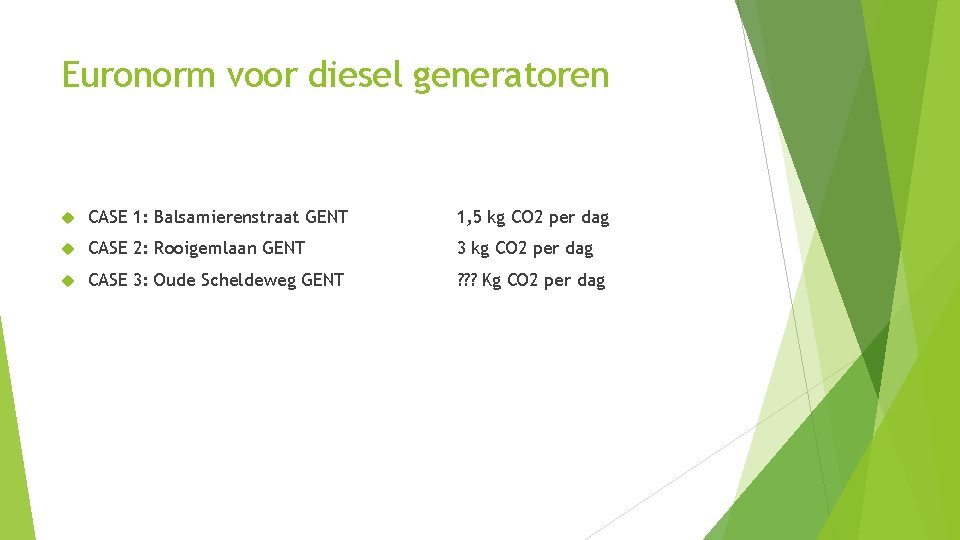 Euronorm voor diesel generatoren

CASE 1: Balsamierenstraat GENT 1,5 kg CO2 per dag

CASE 2: Rooigemlaan GENT 3 kg CO2 per dag

CASE 3: Oude Scheldeweg GENT ??? Kg CO2 per dag